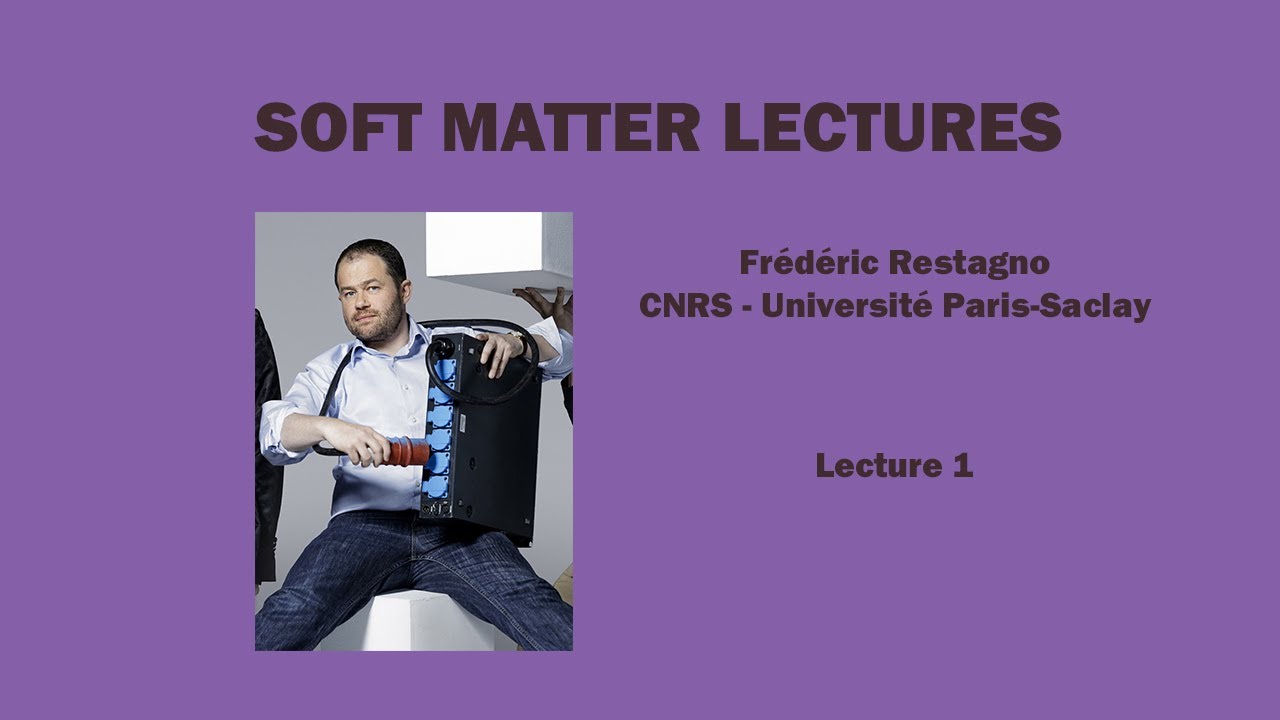 SOFT MATTER LECTURES

Frédéric Restagno
CNRS - Université Paris-Saclay

Lecture 1